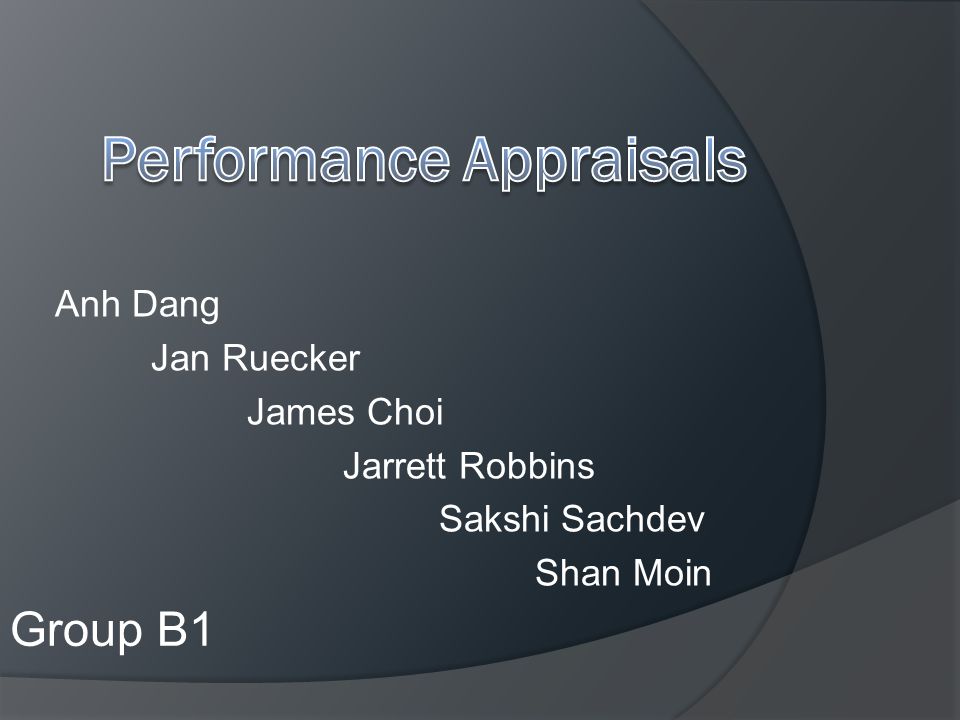 Performance Appraisals

Anh Dang
Jan Ruecker
James Choi
Jarrett Robbins
Sakshi Sachdev
Shan Moin

Group B1